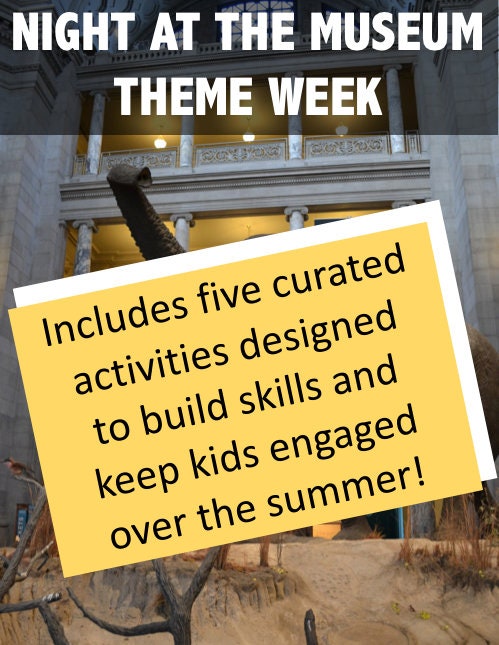 NIGHT AT THE MUSEUM THEME WEEK

Includes five curated activities designed to build skills and keep kids engaged over the summer!